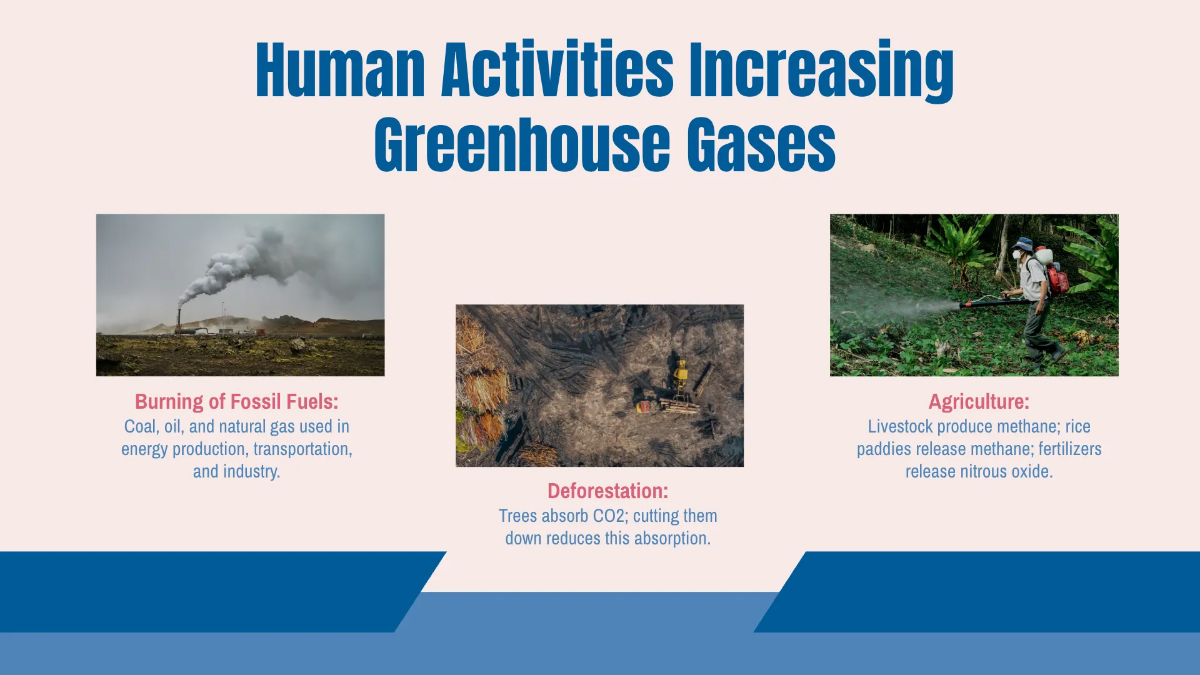 Human Activities Increasing Greenhouse Gases

Burning of Fossil Fuels:
Coal, oil, and natural gas used in energy production, transportation, and industry.

Deforestation:
Trees absorb CO2; cutting them down reduces this absorption.

Agriculture:
Livestock produce methane; rice paddies release methane; fertilizers release nitrous oxide.